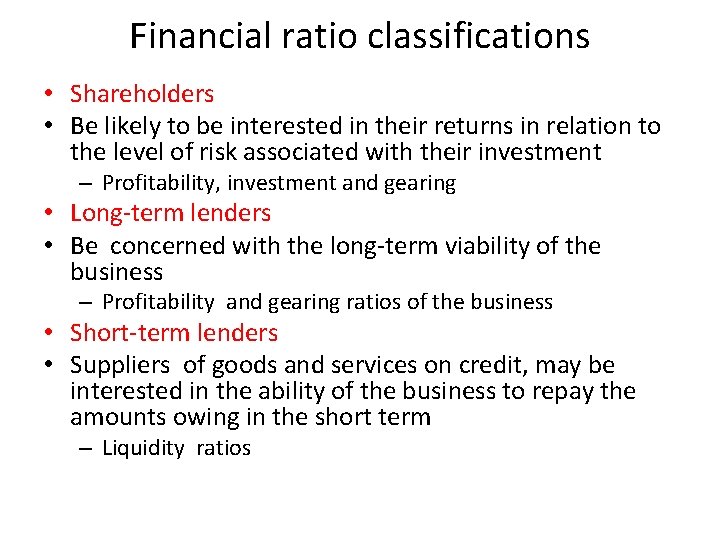 Financial ratio classifications

• Shareholders
• Be likely to be interested in their returns in relation to the level of risk associated with their investment
  – Profitability, investment and gearing
• Long-term lenders
• Be concerned with the long-term viability of the business
  – Profitability and gearing ratios of the business
• Short-term lenders
• Suppliers of goods and services on credit, may be interested in the ability of the business to repay the amounts owing in the short term
  – Liquidity ratios